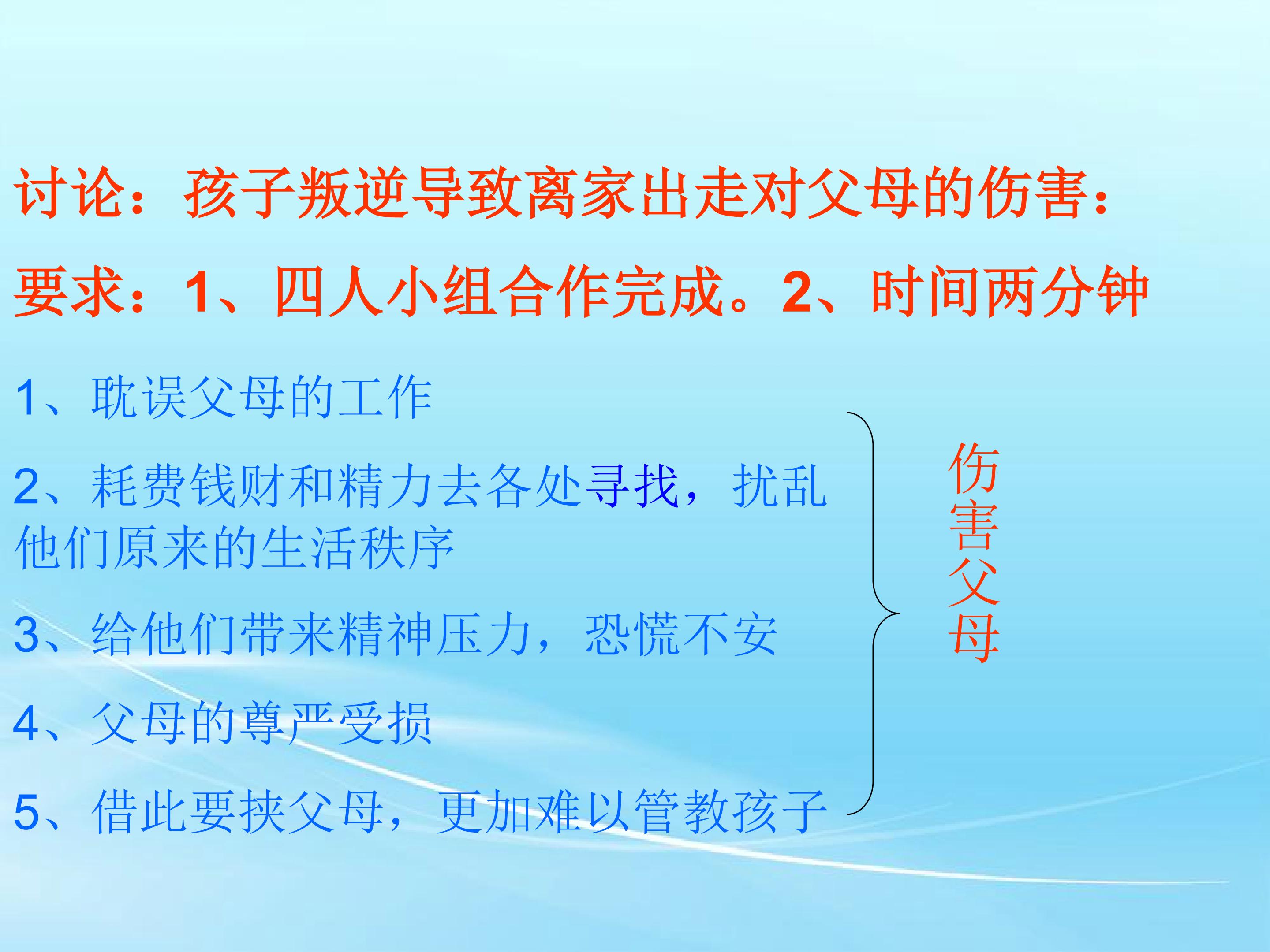 讨论：孩子叛逆导致离家出走对父母的伤害：

要求：1、四人小组合作完成。2、时间两分钟

1、耽误父母的工作

2、耗费钱财和精力去各处寻找，扰乱他们原来的生活秩序

3、给他们带来精神压力，恐慌不安

4、父母的尊严受损

5、借此要挟父母，更加难以管教孩子

伤害父母